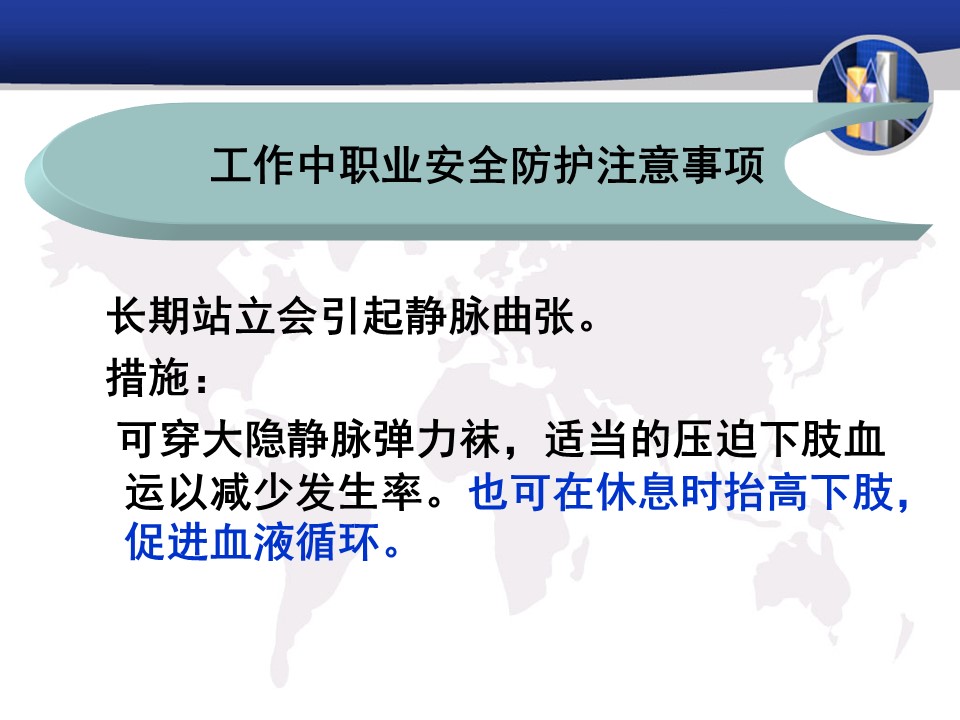 工作中职业安全防护注意事项

长期站立会引起静脉曲张。

措施：

可穿大隐静脉弹力袜，适当的压迫下肢血运以减少发生率。也可在休息时抬高下肢，促进血液循环。